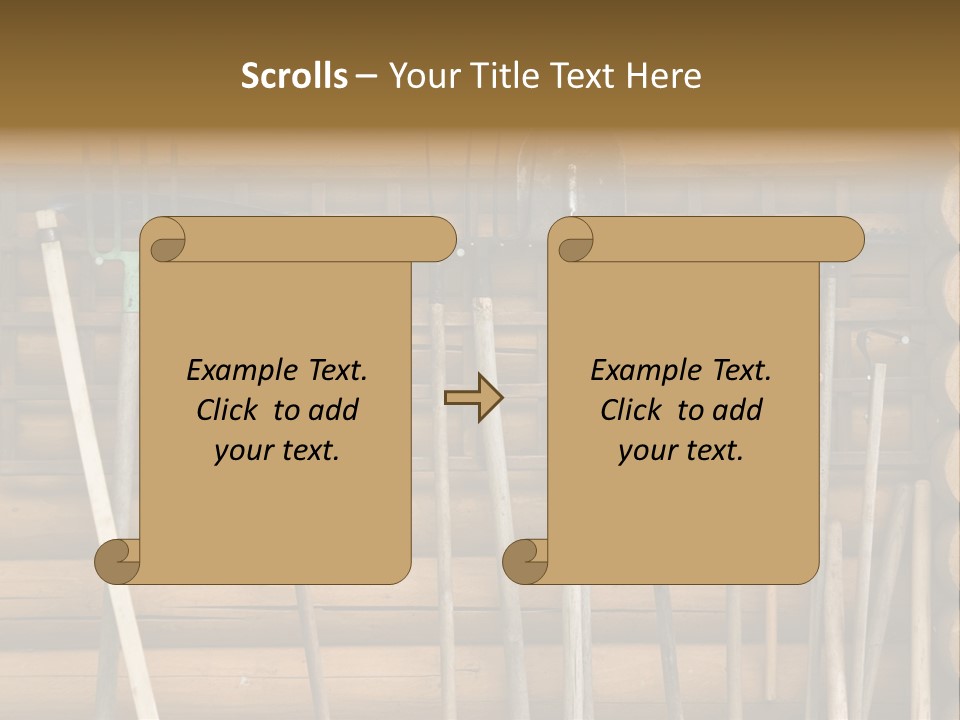 Scrolls – Your Title Text Here

Example Text. Click to add your text.

Example Text. Click to add your text.